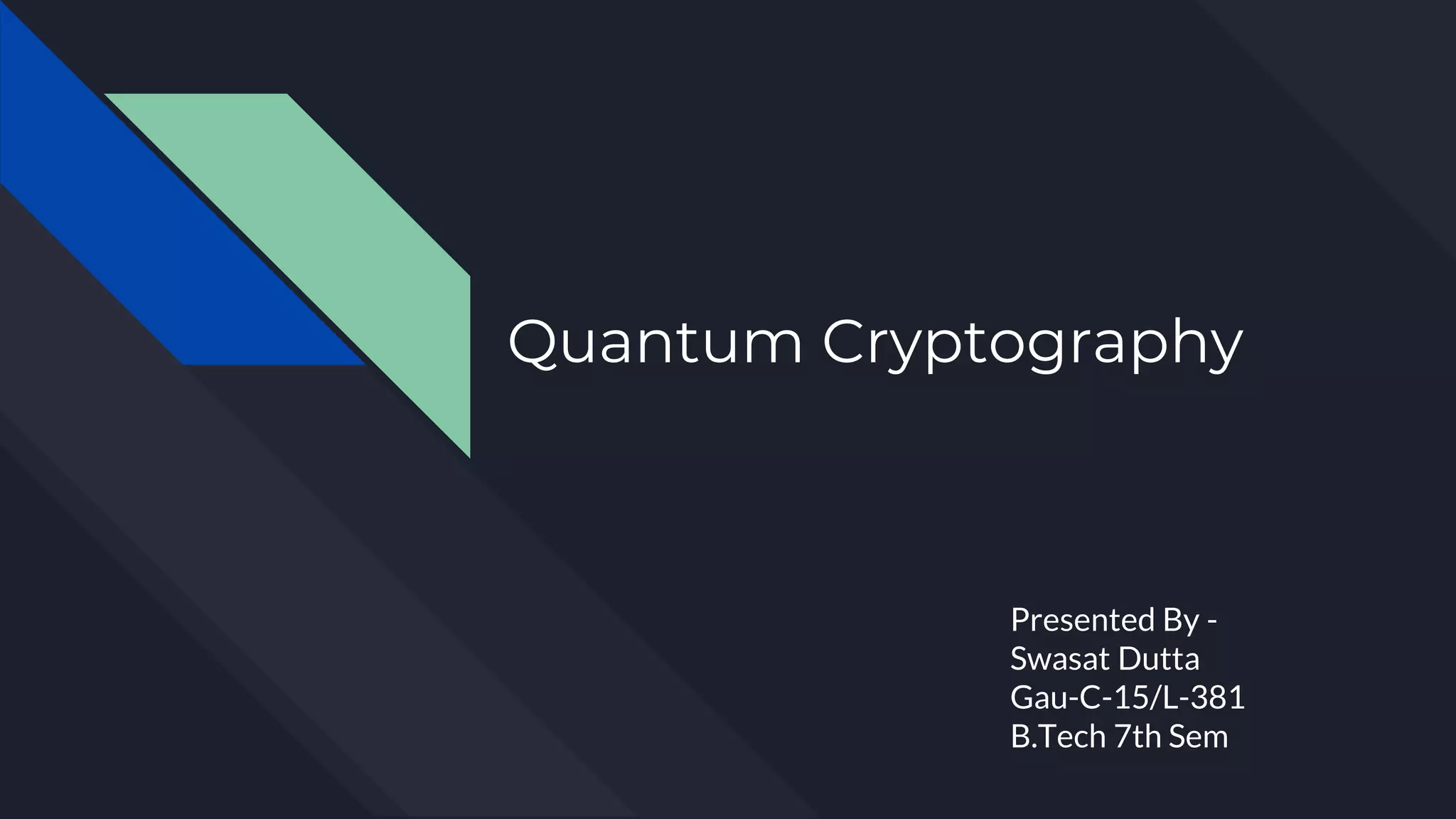 Quantum Cryptography

Presented By -
Swasat Dutta
Gau-C-15/L-381
B.Tech 7th Sem